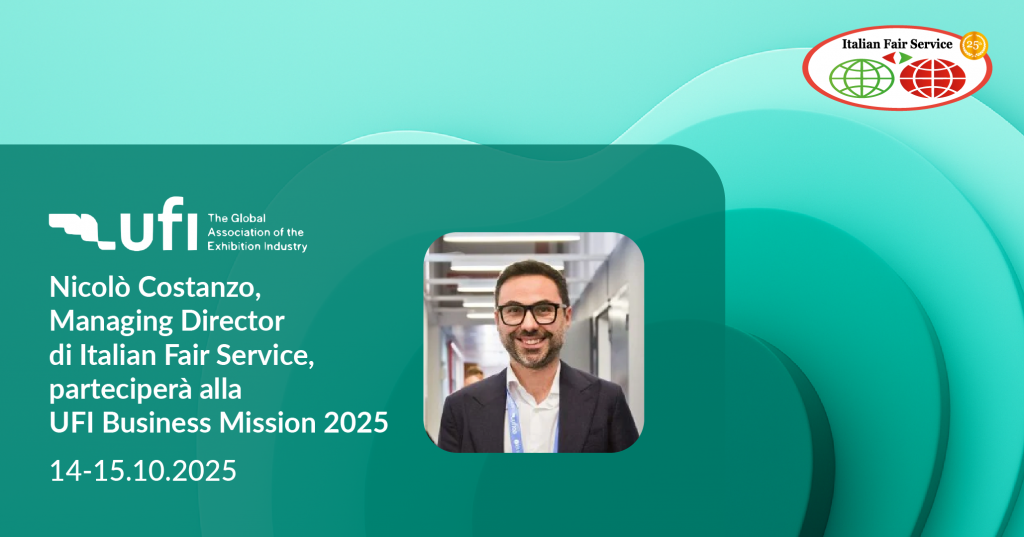 Italian Fair Service 25

ufi The Global Association of the Exhibition Industry

Nicolò Costanzo, Managing Director di Italian Fair Service, parteciperà alla UFI Business Mission 2025

14-15.10.2025